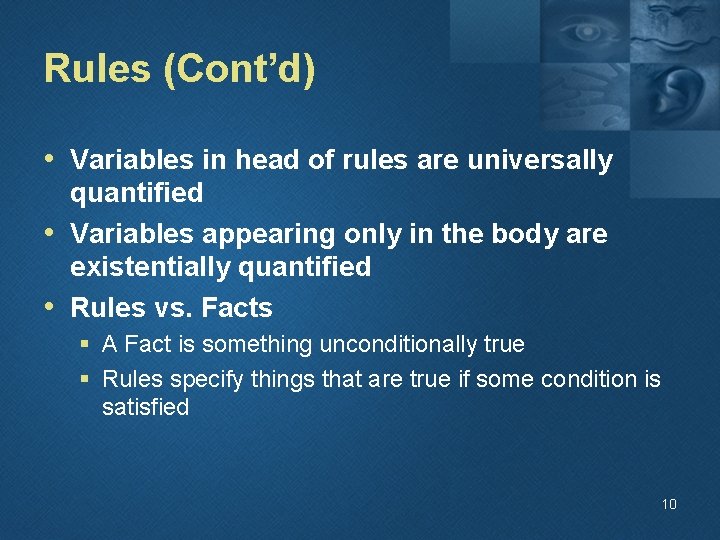 Rules (Cont'd)

• Variables in head of rules are universally quantified
• Variables appearing only in the body are existentially quantified
• Rules vs. Facts
  ▪ A Fact is something unconditionally true
  ▪ Rules specify things that are true if some condition is satisfied

10